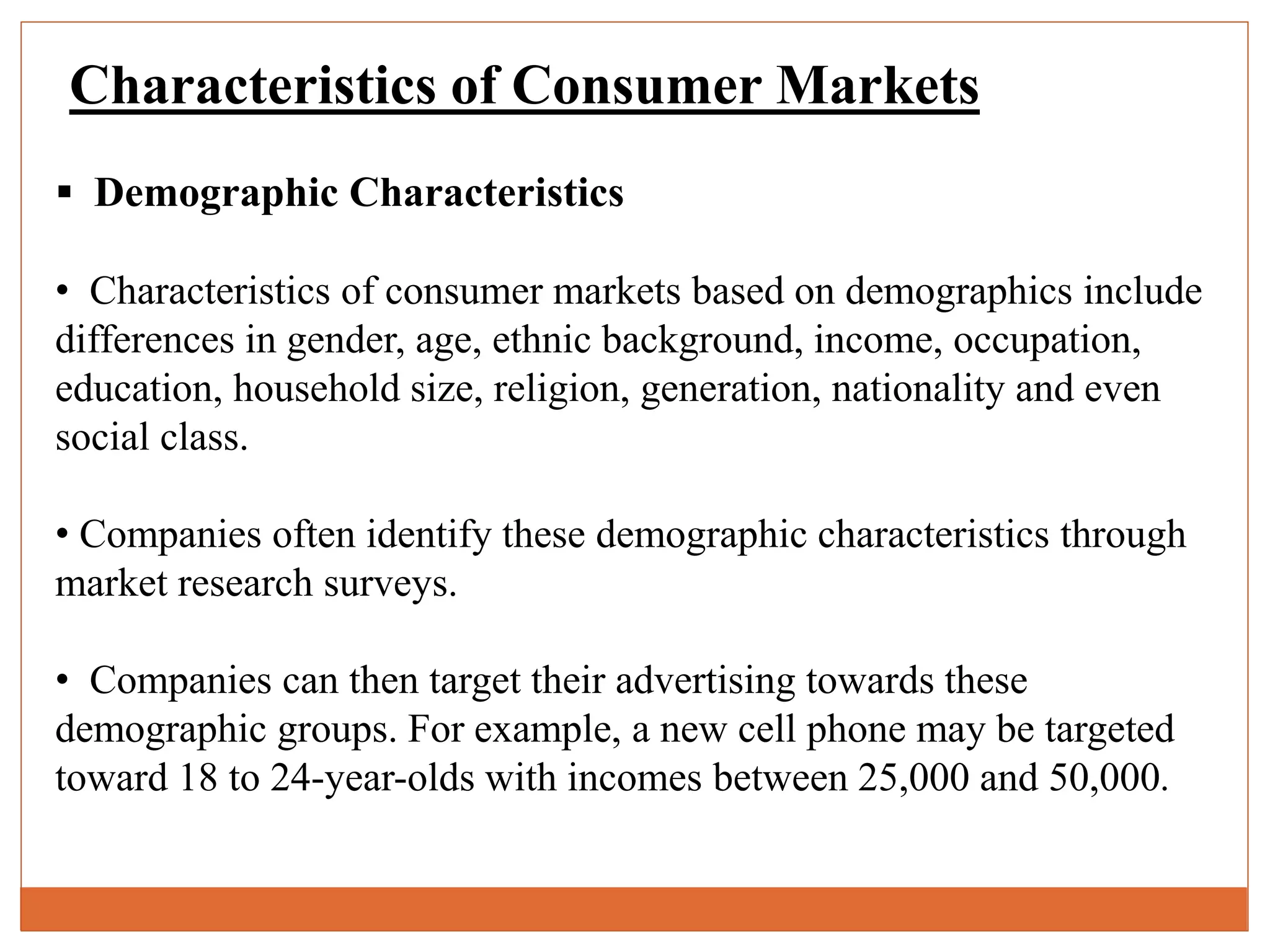 Characteristics of Consumer Markets

▪ Demographic Characteristics

• Characteristics of consumer markets based on demographics include differences in gender, age, ethnic background, income, occupation, education, household size, religion, generation, nationality and even social class.

• Companies often identify these demographic characteristics through market research surveys.

• Companies can then target their advertising towards these demographic groups. For example, a new cell phone may be targeted toward 18 to 24-year-olds with incomes between 25,000 and 50,000.